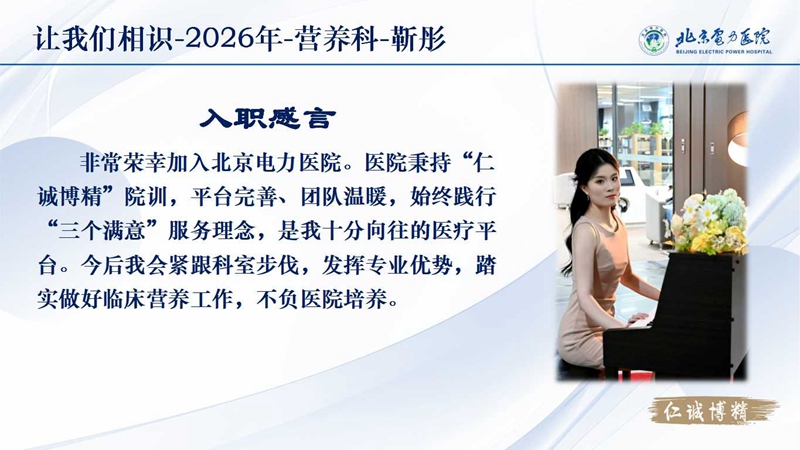 让我们相识-2026年-营养科-靳彤

北京电力医院
BEIJING ELECTRIC POWER HOSPITAL

入职感言

非常荣幸加入北京电力医院。医院秉持“仁诚博精”院训，平台完善、团队温暖，始终践行“三个满意”服务理念，是我十分向往的医疗平台。今后我会紧跟科室步伐，发挥专业优势，踏实做好临床营养工作，不负医院培养。

仁诚博精